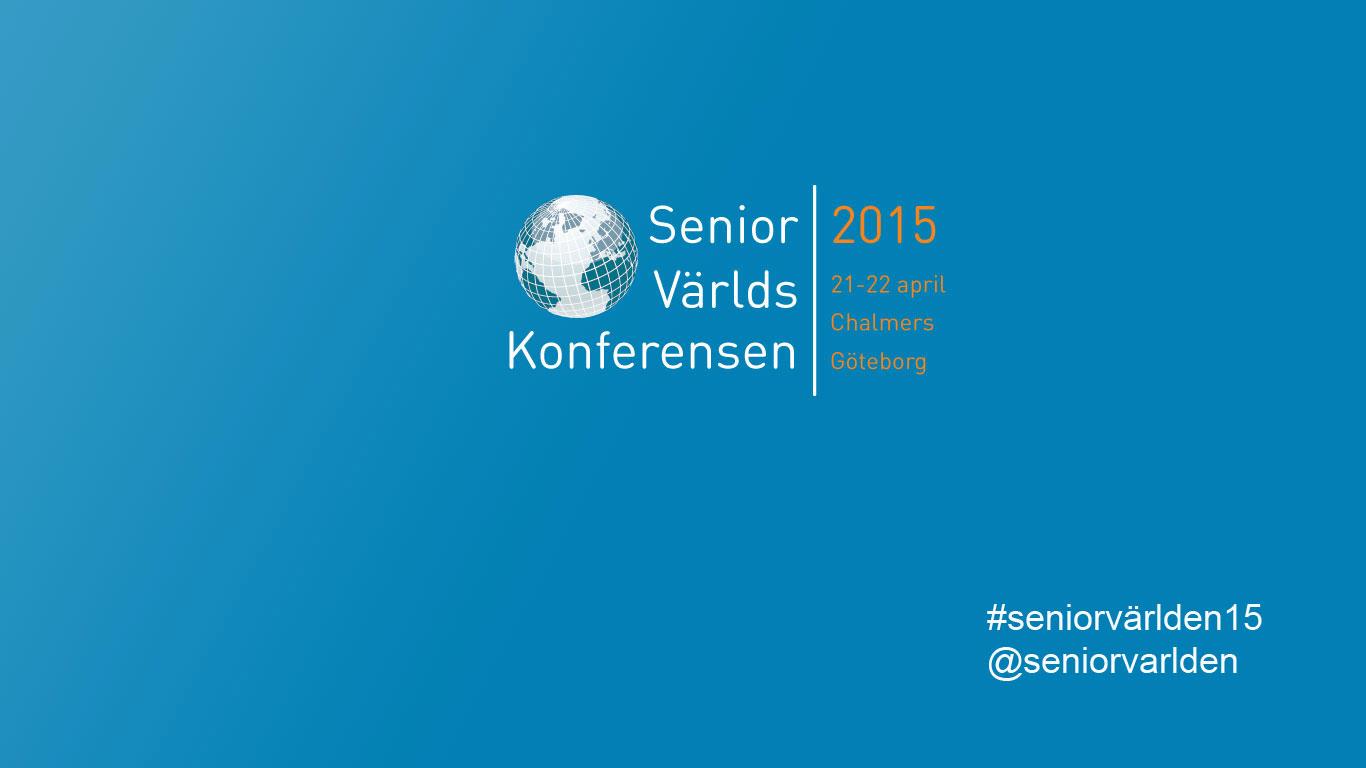 Senior
Världs
Konferensen

2015

21-22 april
Chalmers
Göteborg

#seniorvärlden15
@seniorvarlden